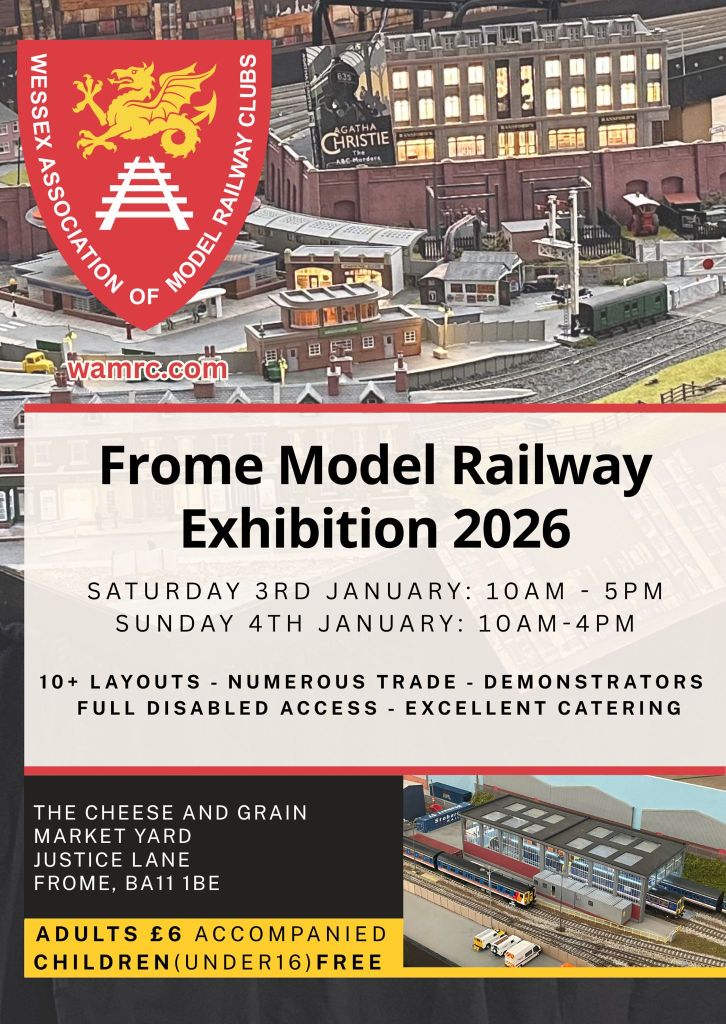 WESSEX ASSOCIATION OF MODEL RAILWAY CLUBS

AGATHA CHRISTIE The ABC Murders

wamrc.com

Frome Model Railway Exhibition 2026

SATURDAY 3RD JANUARY: 10AM - 5PM
SUNDAY 4TH JANUARY: 10AM-4PM

10+ LAYOUTS - NUMEROUS TRADE - DEMONSTRATORS
FULL DISABLED ACCESS - EXCELLENT CATERING

THE CHEESE AND GRAIN
MARKET YARD
JUSTICE LANE
FROME, BA11 1BE

ADULTS £6 ACCOMPANIED CHILDREN(UNDER16)FREE